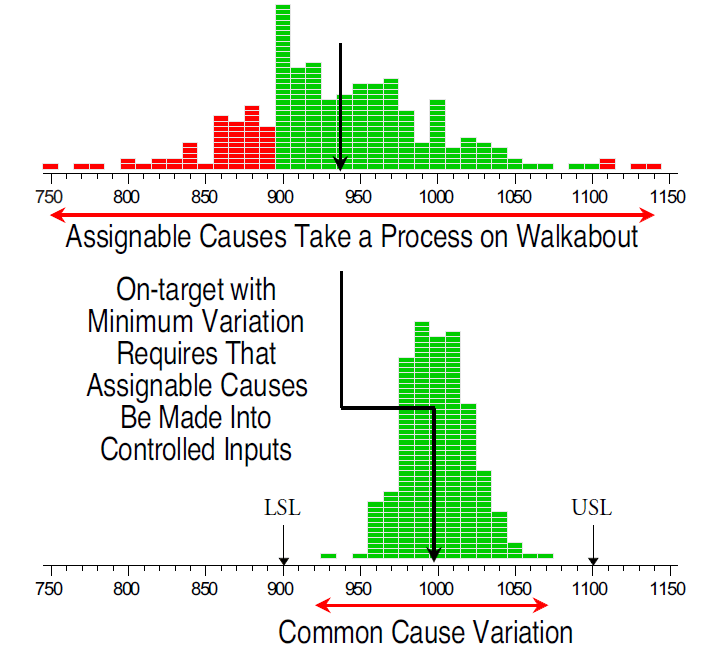 750 800 850 900 950 1000 1050 1100 1150

Assignable Causes Take a Process on Walkabout

On-target with Minimum Variation Requires That Assignable Causes Be Made Into Controlled Inputs

LSL

USL

750 800 850 900 950 1000 1050 1100 1150

Common Cause Variation